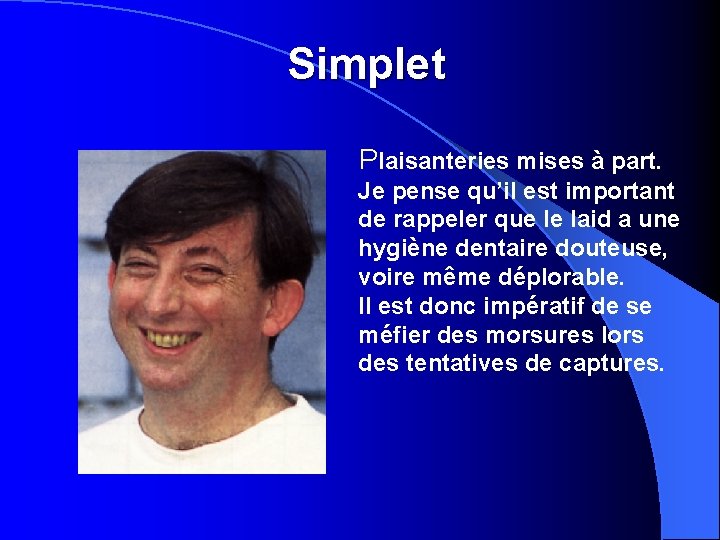 Simplet

Plaisanteries mises à part.
Je pense qu'il est important de rappeler que le laid a une hygiène dentaire douteuse, voire même déplorable.
Il est donc impératif de se méfier des morsures lors des tentatives de captures.